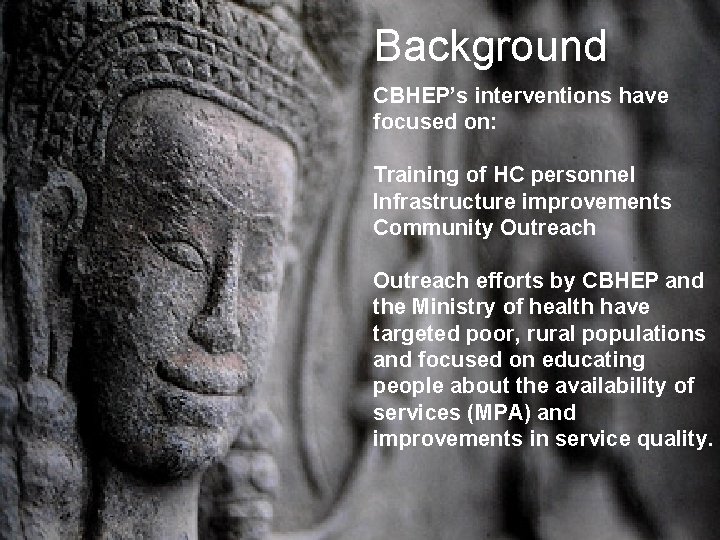 Background

CBHEP's interventions have focused on:

Training of HC personnel
Infrastructure improvements
Community Outreach

Outreach efforts by CBHEP and the Ministry of health have targeted poor, rural populations and focused on educating people about the availability of services (MPA) and improvements in service quality.